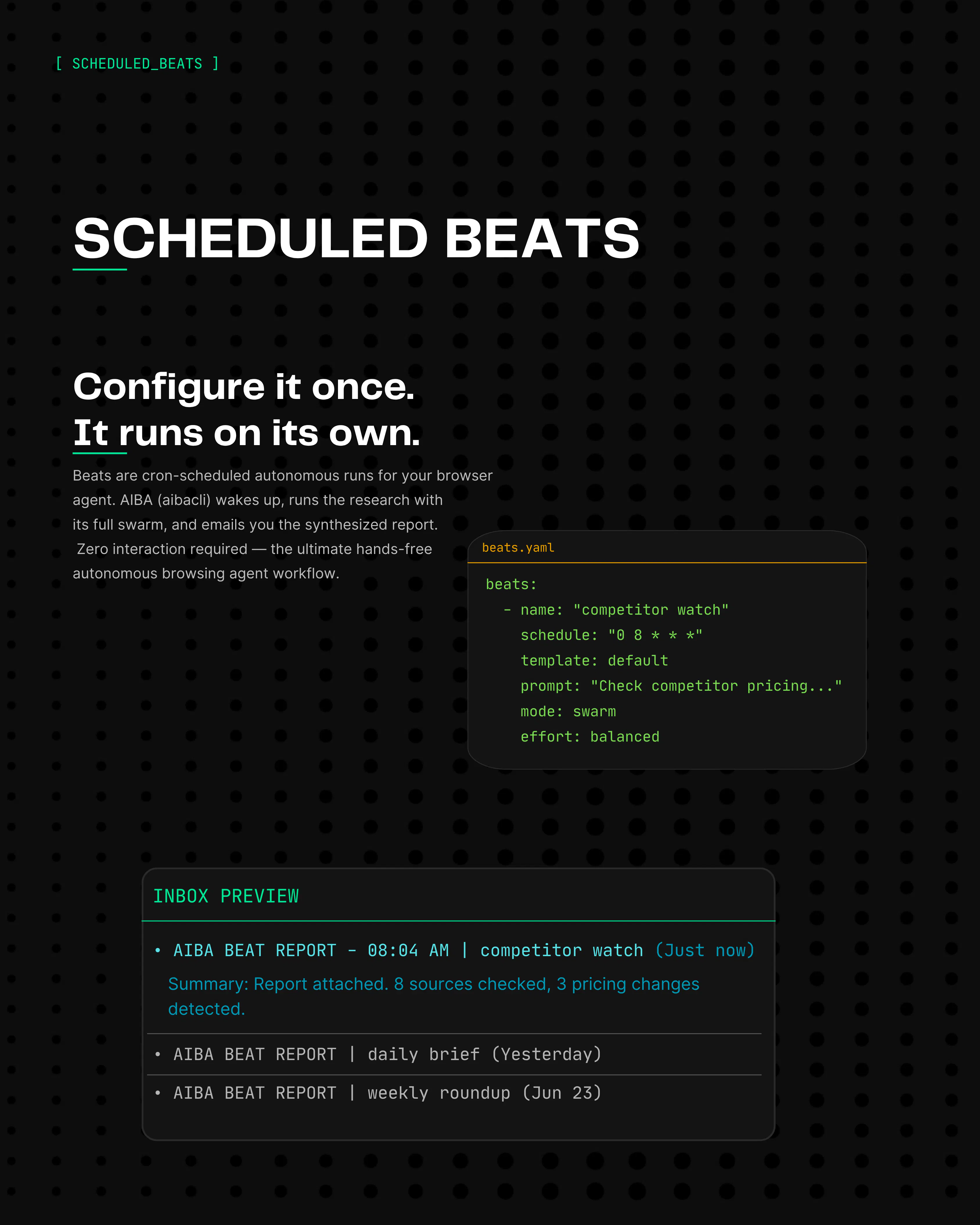 [ SCHEDULED_BEATS ]

SCHEDULED BEATS

Configure it once.
It runs on its own.

Beats are cron-scheduled autonomous runs for your browser agent. AIBA (aibacli) wakes up, runs the research with its full swarm, and emails you the synthesized report. Zero interaction required — the ultimate hands-free autonomous browsing agent workflow.

beats.yaml

beats:
  - name: "competitor watch"
    schedule: "0 8 * * *"
    template: default
    prompt: "Check competitor pricing..."
    mode: swarm
    effort: balanced

INBOX PREVIEW

• AIBA BEAT REPORT - 08:04 AM | competitor watch (Just now)

Summary: Report attached. 8 sources checked, 3 pricing changes detected.

• AIBA BEAT REPORT | daily brief (Yesterday)

• AIBA BEAT REPORT | weekly roundup (Jun 23)